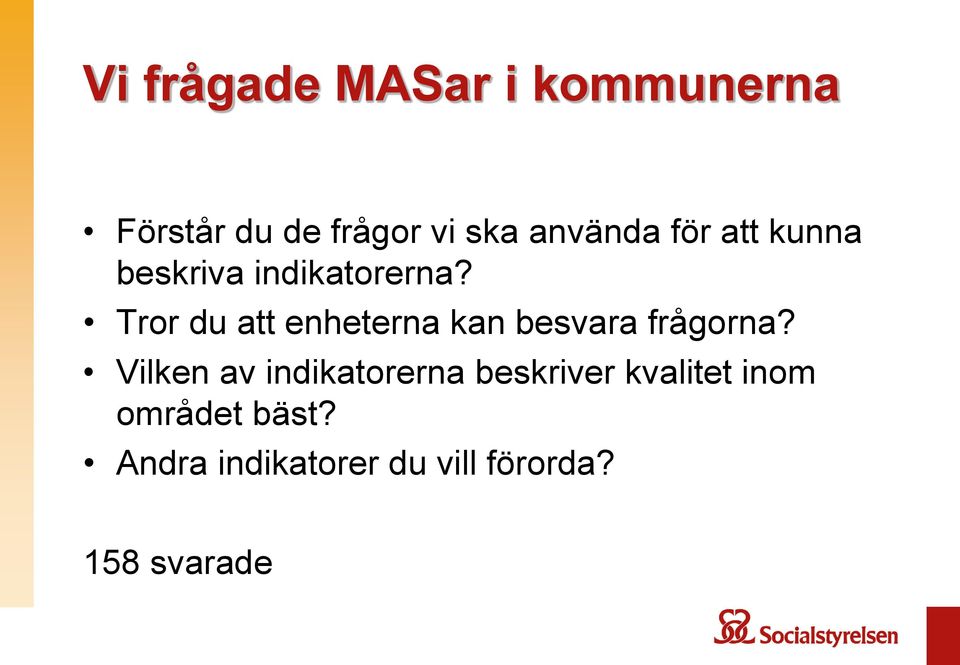 Vi frågade MASar i kommunerna

• Förstår du de frågor vi ska använda för att kunna beskriva indikatorerna?
• Tror du att enheterna kan besvara frågorna?
• Vilken av indikatorerna beskriver kvalitet inom området bäst?
• Andra indikatorer du vill förorda?

158 svarade

Socialstyrelsen